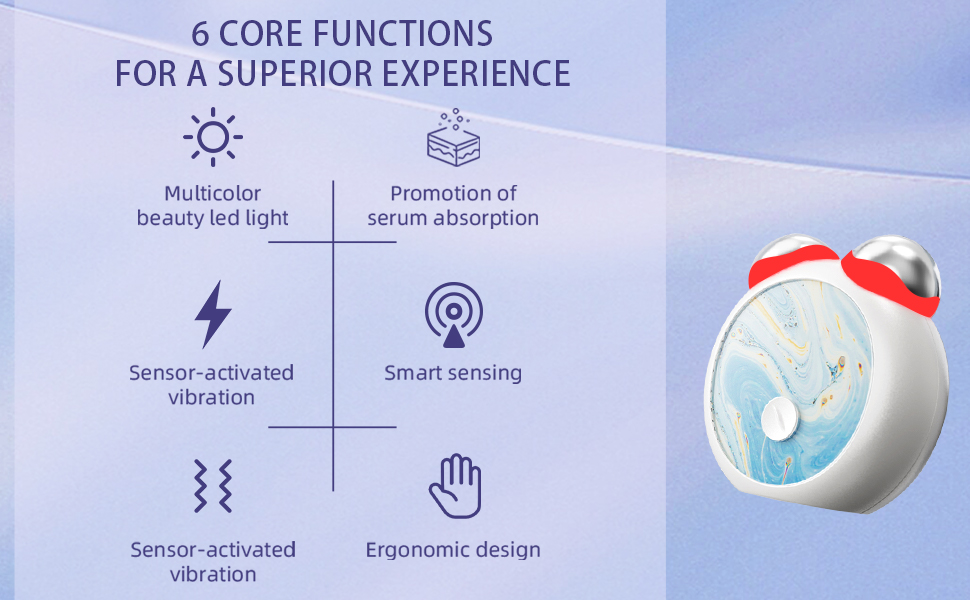 6 CORE FUNCTIONS
FOR A SUPERIOR EXPERIENCE

Multicolor beauty led light

Promotion of serum absorption

Sensor-activated vibration

Smart sensing

Sensor-activated vibration

Ergonomic design